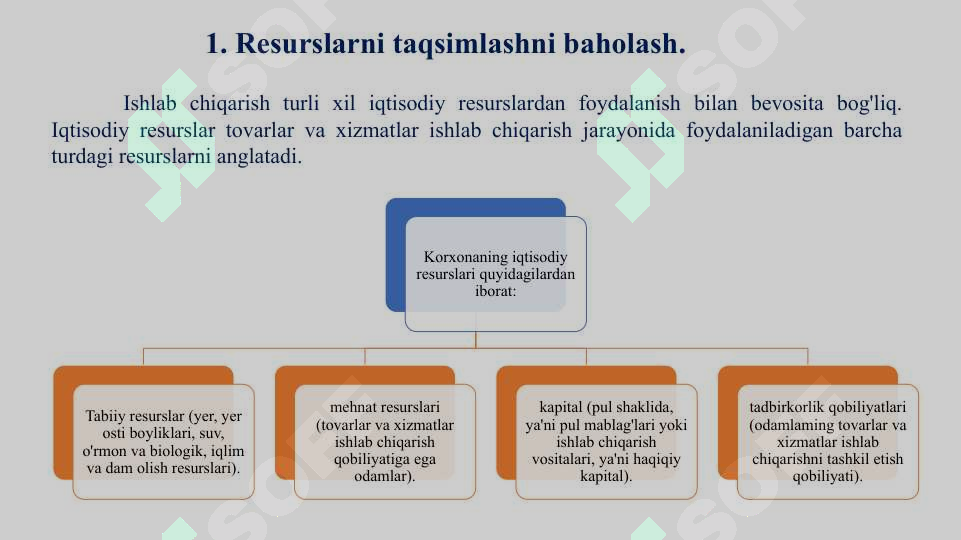 1. Resurslarni taqsimlashni baholash.

Ishlab chiqarish turli xil iqtisodiy resurslardan foydalanish bilan bevosita bog'liq. Iqtisodiy resurslar tovarlar va xizmatlar ishlab chiqarish jarayonida foydalaniladigan barcha turdagi resurslarni anglatadi.

Korxonaning iqtisodiy resurslari quyidagilardan iborat:

Tabiiy resurslar (yer, yer osti boyliklari, suv, o'rmon va biologik, iqlim va dam olish resurslari).

mehnat resurslari (tovarlar va xizmatlar ishlab chiqarish qobiliyatiga ega odamlar).

kapital (pul shaklida, ya'ni pul mablag'lari yoki ishlab chiqarish vositalari, ya'ni haqiqiy kapital).

tadbirkorlik qobiliyatlari (odamlaming tovarlar va xizmatlar ishlab chiqarishni tashkil etish qobiliyati).